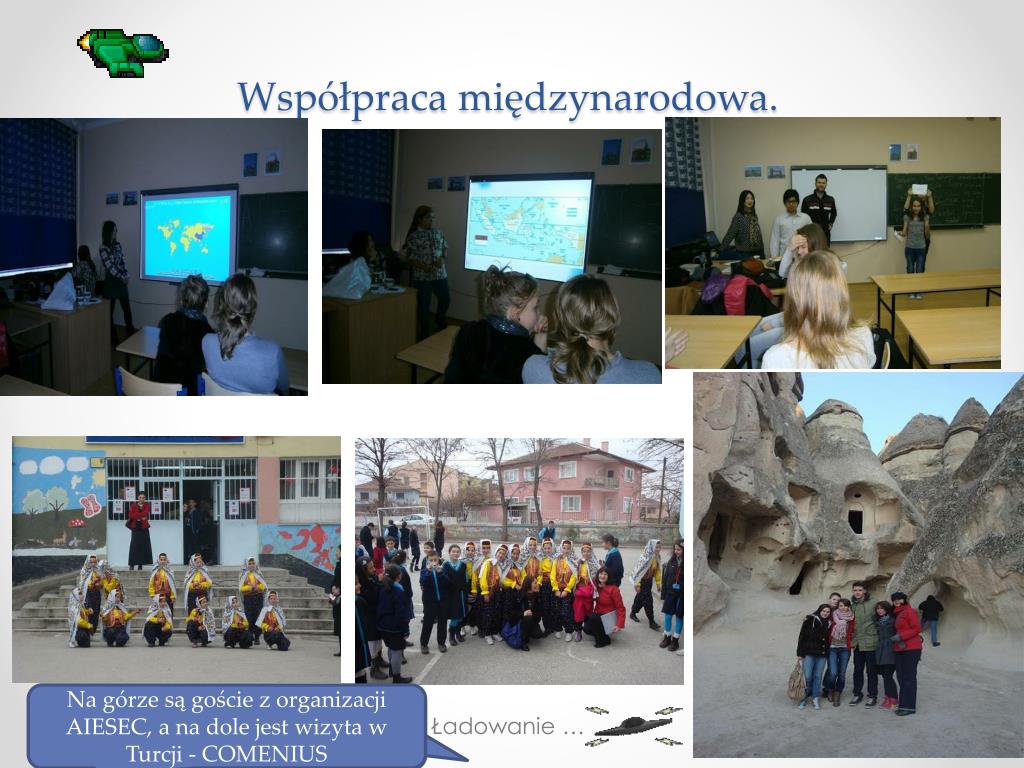 Współpraca międzynarodowa.

Na górze są goście z organizacji AIESEC, a na dole jest wizyta w Turcji - COMENIUS

Ładowanie …